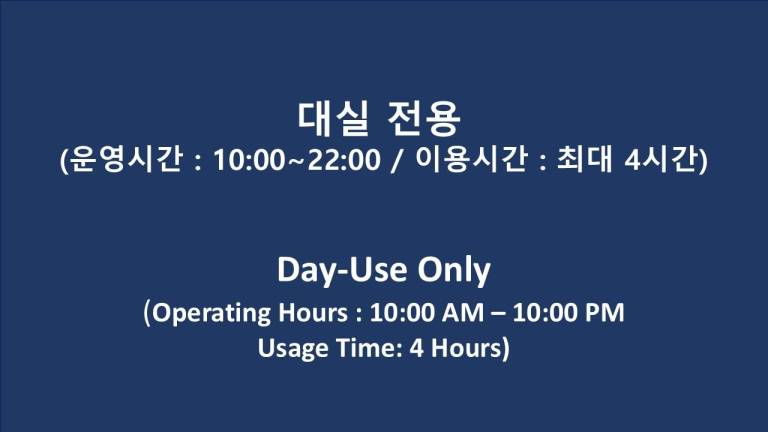 대실 전용
(운영시간 : 10:00~22:00 / 이용시간 : 최대 4시간)

Day-Use Only
(Operating Hours : 10:00 AM – 10:00 PM
Usage Time: 4 Hours)